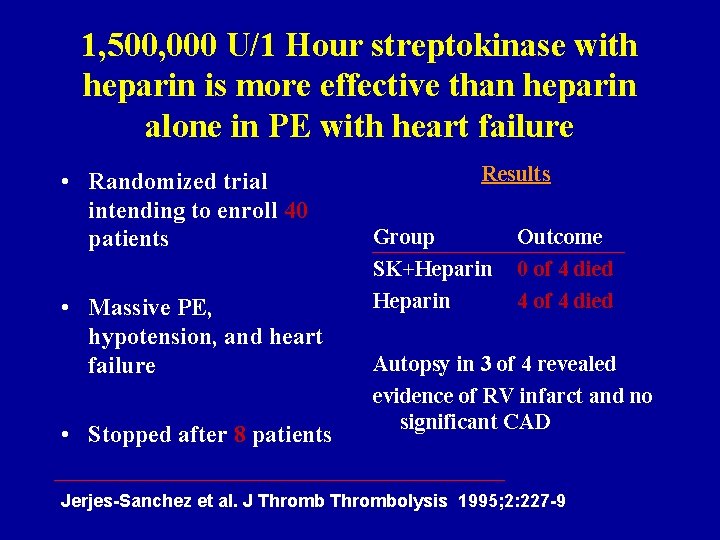 1,500,000 U/1 Hour streptokinase with heparin is more effective than heparin alone in PE with heart failure

• Randomized trial intending to enroll 40 patients

• Massive PE, hypotension, and heart failure

• Stopped after 8 patients

Results

| Group | Outcome |
|---|---|
| SK+Heparin | 0 of 4 died |
| Heparin | 4 of 4 died |

Autopsy in 3 of 4 revealed evidence of RV infarct and no significant CAD

Jerjes-Sanchez et al. J Thromb Thrombolysis 1995;2:227-9